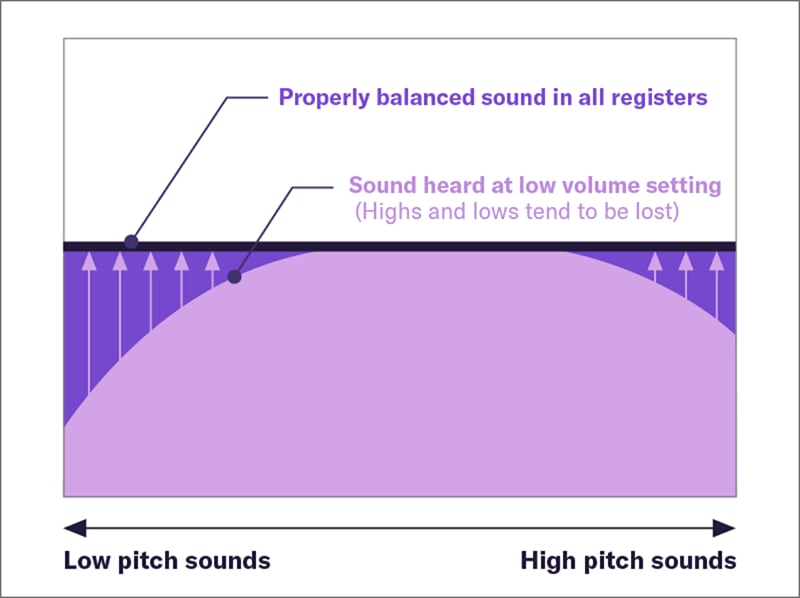 Properly balanced sound in all registers

Sound heard at low volume setting
(Highs and lows tend to be lost)

Low pitch sounds

High pitch sounds